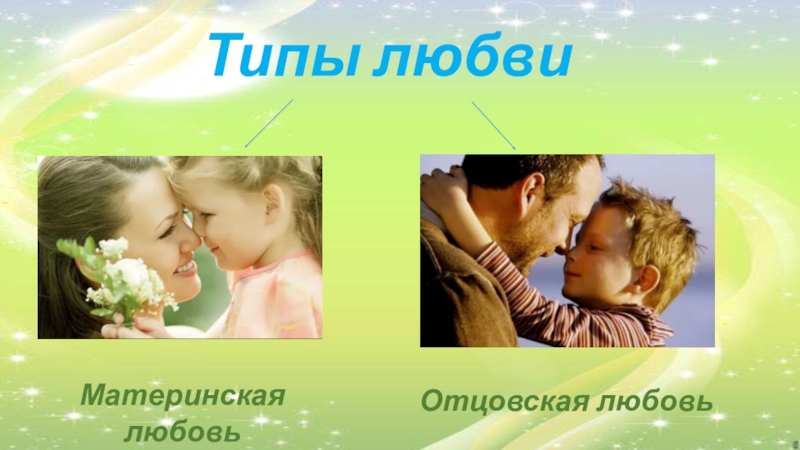 Типы любви

Материнская любовь

Отцовская любовь

4